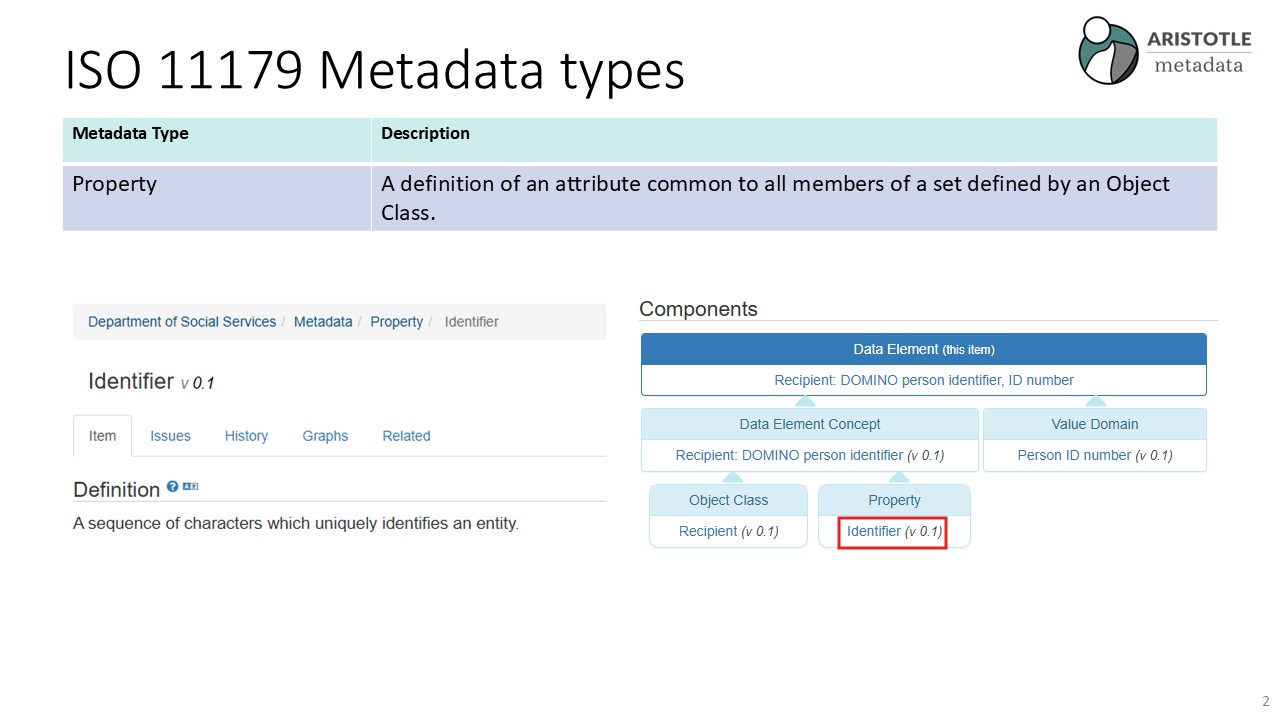 ISO 11179 Metadata types

ARISTOTLE
metadata

| Metadata Type | Description |
|---|---|
| Property | A definition of an attribute common to all members of a set defined by an Object Class. |

Department of Social Services / Metadata / Property / Identifier

Identifier v 0.1

Item Issues History Graphs Related

Definition

A sequence of characters which uniquely identifies an entity.

Components

Data Element (this item)
Recipient: DOMINO person identifier, ID number

Data Element Concept
Recipient: DOMINO person identifier (v 0.1)

Value Domain
Person ID number (v 0.1)

Object Class
Recipient (v 0.1)

Property
Identifier (v 0.1)

2